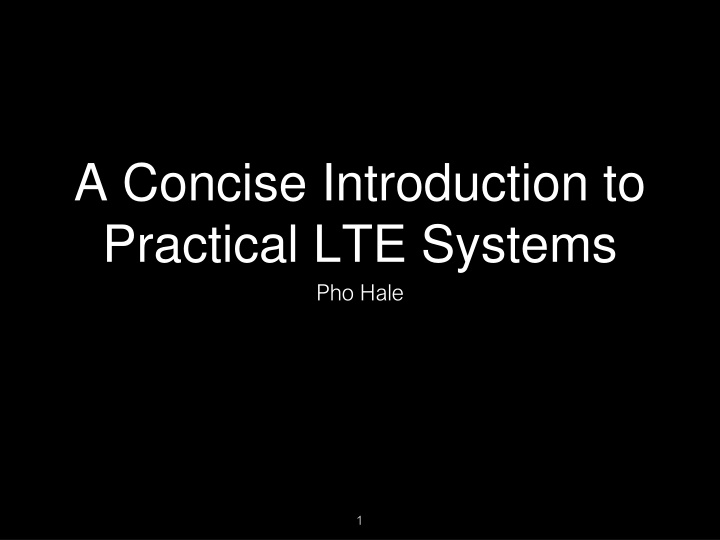 A Concise Introduction to Practical LTE Systems

Pho Hale

1